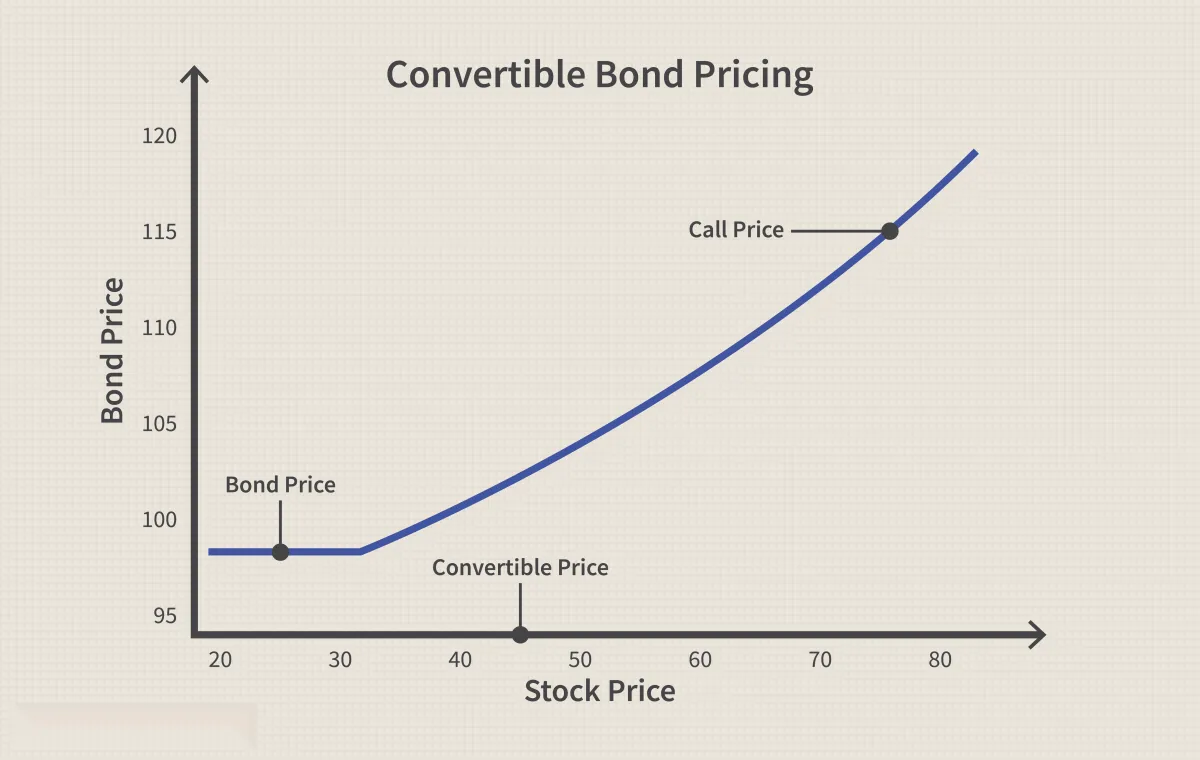 Convertible Bond Pricing

Bond Price

120
115
110
105
100
95

Call Price

Bond Price

Convertible Price

20 30 40 50 60 70 80

Stock Price